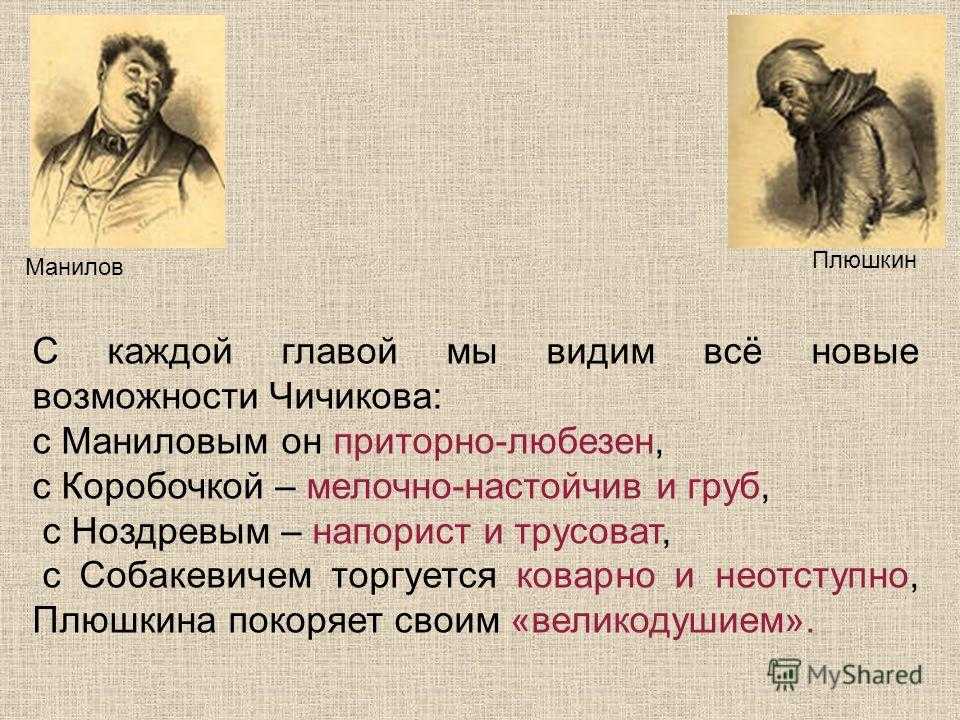 Манилов

Плюшкин

С каждой главой мы видим всё новые возможности Чичикова:
с Маниловым он приторно-любезен,
с Коробочкой – мелочно-настойчив и груб,
с Ноздревым – напорист и трусоват,
с Собакевичем торгуется коварно и неотступно, Плюшкина покоряет своим «великодушием».

MyShared